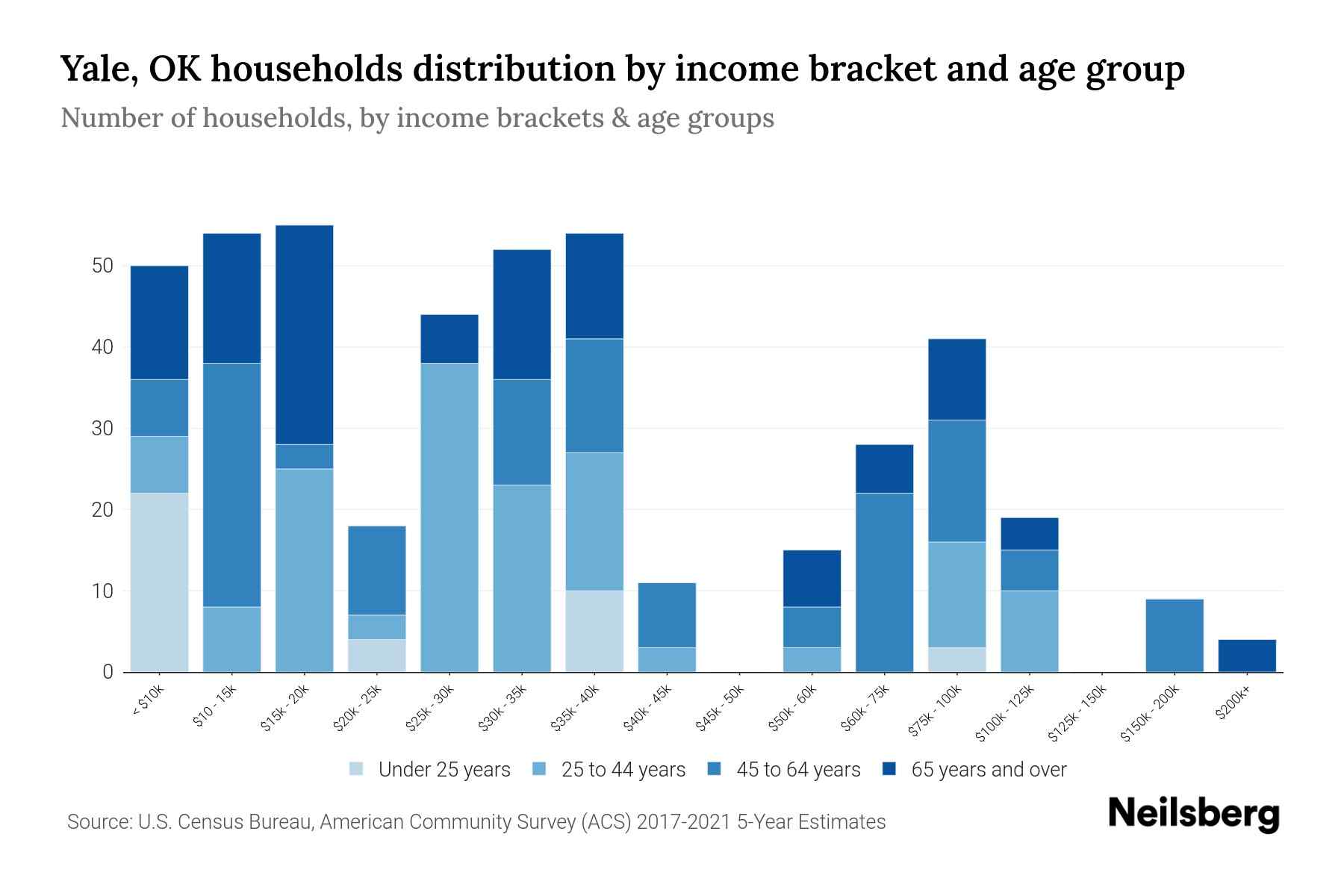 Yale, OK households distribution by income bracket and age group

Number of households, by income brackets & age groups

50
40
30
20
10
0

< $10k
$10 - 15k
$15k - 20k
$20k - 25k
$25k - 30k
$30k - 35k
$35k - 40k
$40k - 45k
$45k - 50k
$50k - 60k
$60k - 75k
$75k - 100k
$100k - 125k
$125k - 150k
$150k - 200k
$200k+

Under 25 years
25 to 44 years
45 to 64 years
65 years and over

Source: U.S. Census Bureau, American Community Survey (ACS) 2017-2021 5-Year Estimates

Neilsberg